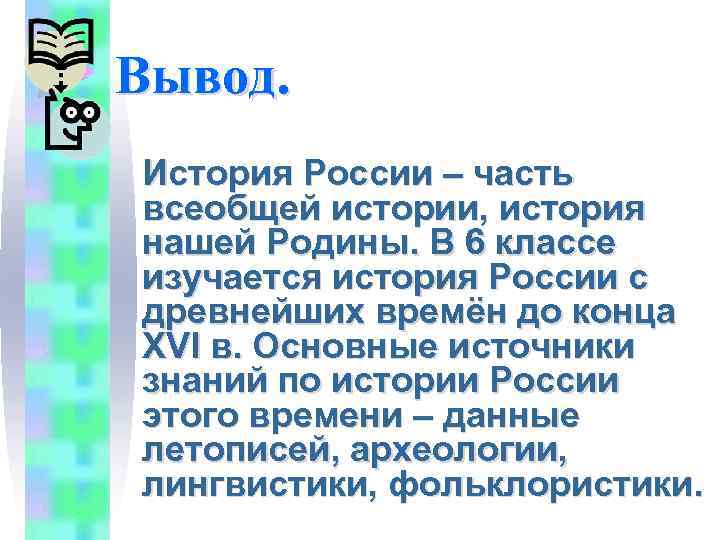 Вывод.

История России – часть всеобщей истории, история нашей Родины. В 6 классе изучается история России с древнейших времён до конца XVI в. Основные источники знаний по истории России этого времени – данные летописей, археологии, лингвистики, фольклористики.